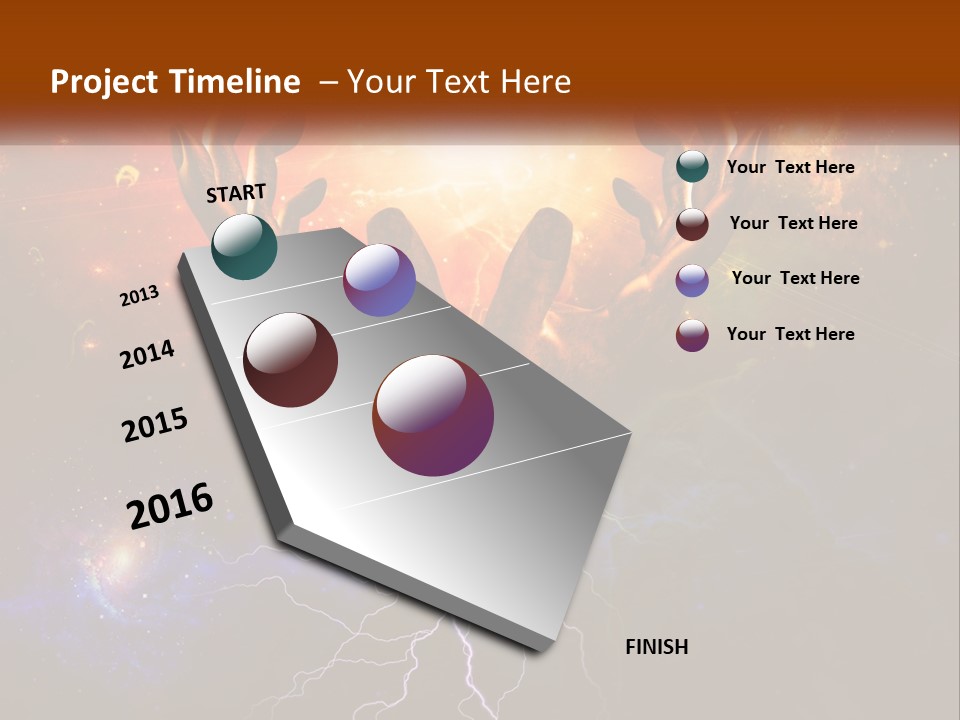 Project Timeline – Your Text Here

START

2013

2014

2015

2016

FINISH

Your Text Here

Your Text Here

Your Text Here

Your Text Here